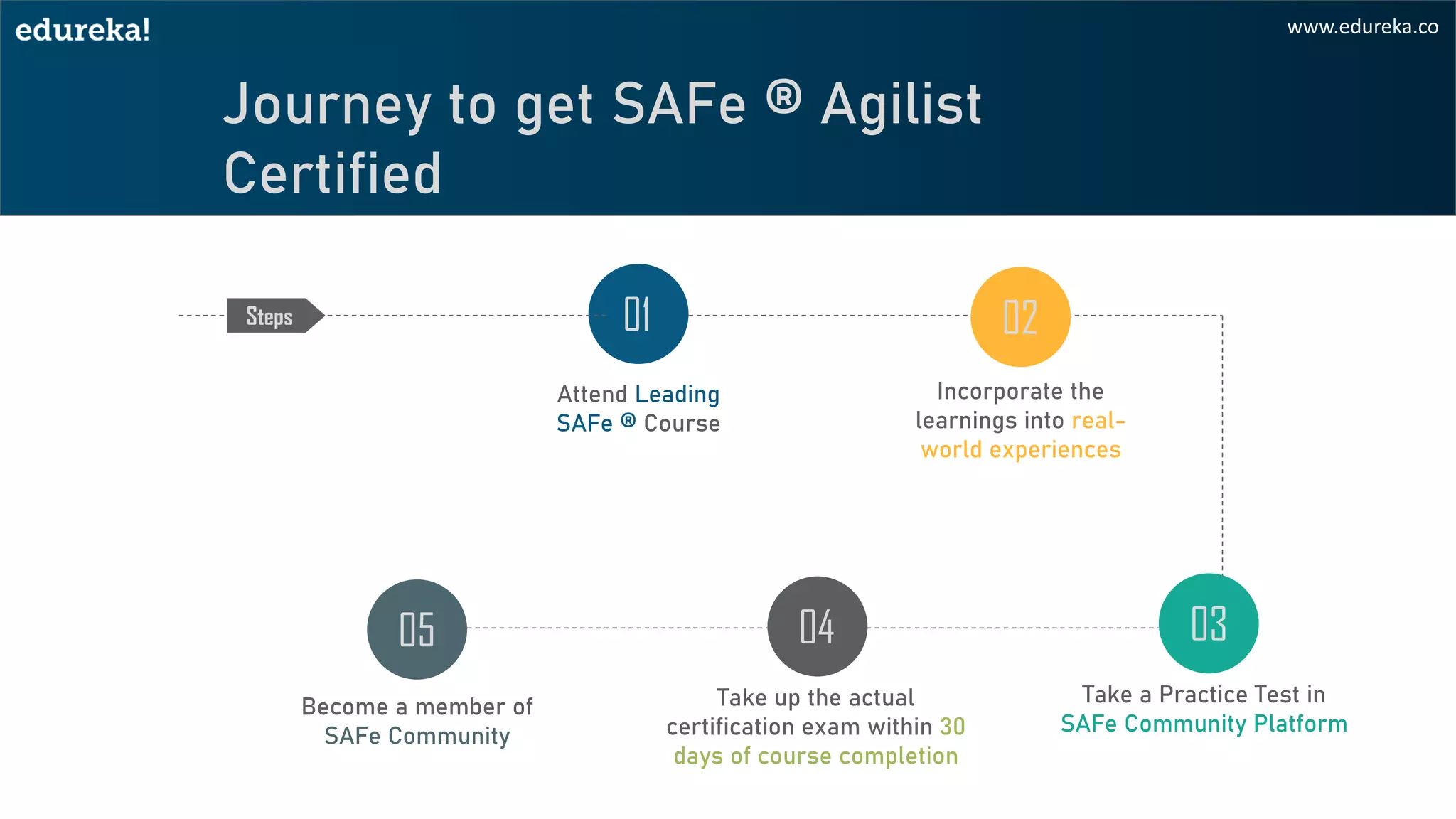 edureka!

www.edureka.co

Journey to get SAFe ® Agilist Certified

Steps

01

Attend Leading SAFe ® Course

02

Incorporate the learnings into real-world experiences

03

Take a Practice Test in SAFe Community Platform

04

Take up the actual certification exam within 30 days of course completion

05

Become a member of SAFe Community